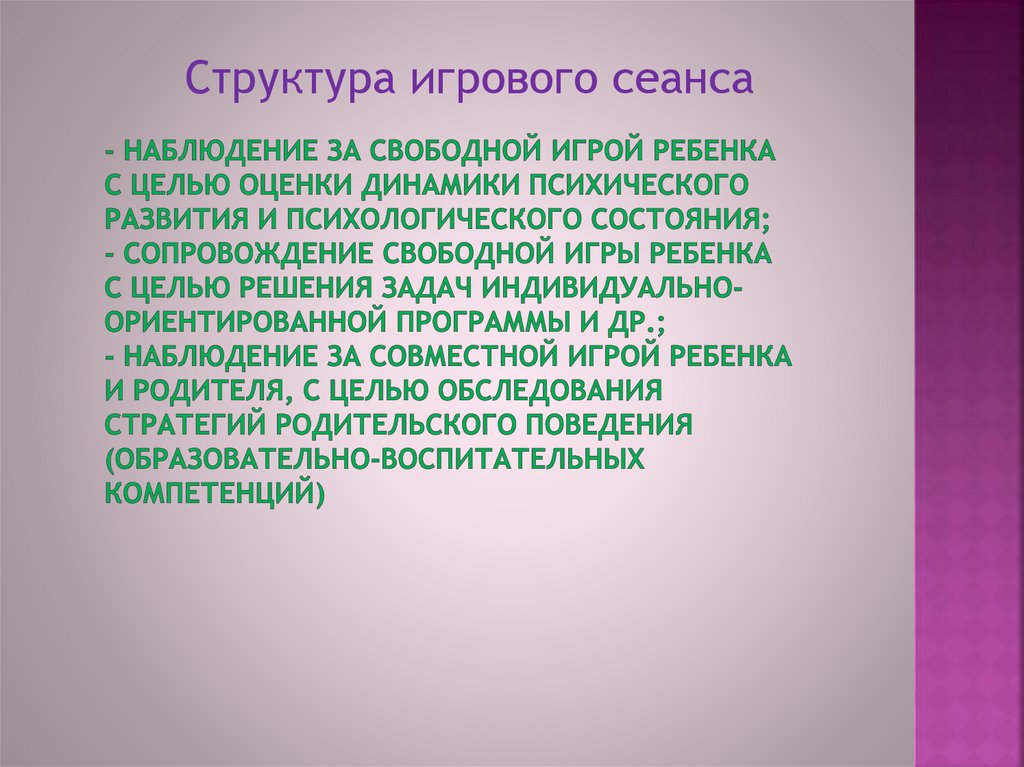 Структура игрового сеанса

- НАБЛЮДЕНИЕ ЗА СВОБОДНОЙ ИГРОЙ РЕБЕНКА С ЦЕЛЬЮ ОЦЕНКИ ДИНАМИКИ ПСИХИЧЕСКОГО РАЗВИТИЯ И ПСИХОЛОГИЧЕСКОГО СОСТОЯНИЯ;
- СОПРОВОЖДЕНИЕ СВОБОДНОЙ ИГРЫ РЕБЕНКА С ЦЕЛЬЮ РЕШЕНИЯ ЗАДАЧ ИНДИВИДУАЛЬНО-ОРИЕНТИРОВАННОЙ ПРОГРАММЫ И ДР.;
- НАБЛЮДЕНИЕ ЗА СОВМЕСТНОЙ ИГРОЙ РЕБЕНКА И РОДИТЕЛЯ, С ЦЕЛЬЮ ОБСЛЕДОВАНИЯ СТРАТЕГИЙ РОДИТЕЛЬСКОГО ПОВЕДЕНИЯ (ОБРАЗОВАТЕЛЬНО-ВОСПИТАТЕЛЬНЫХ КОМПЕТЕНЦИЙ)